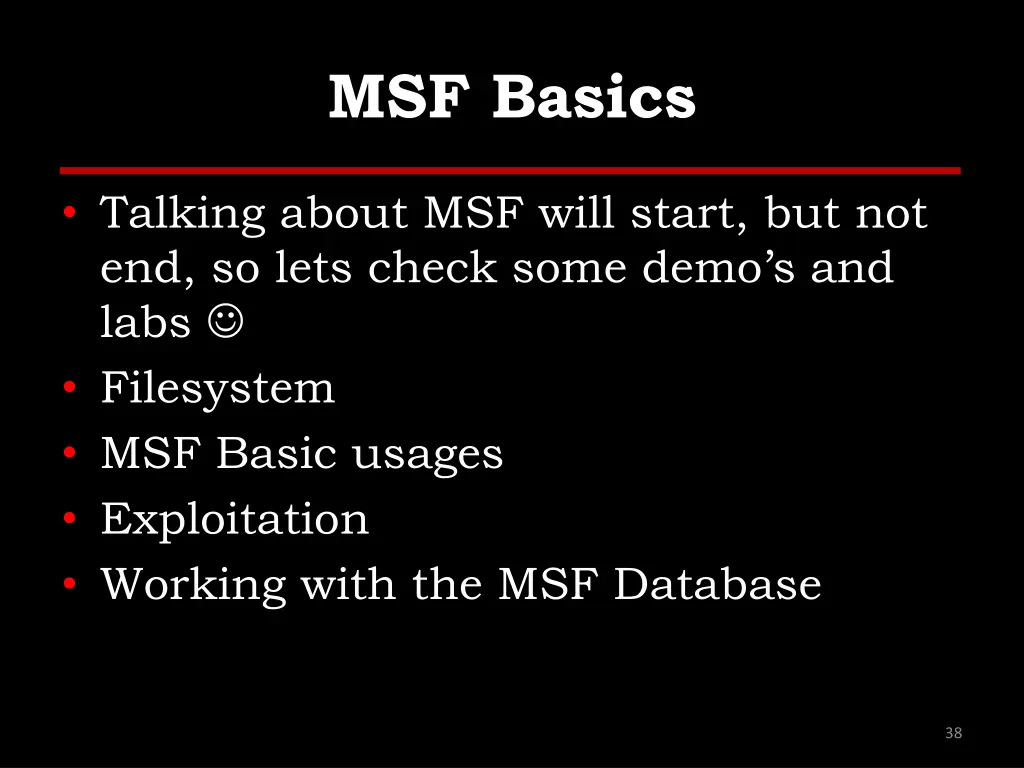 MSF Basics

• Talking about MSF will start, but not end, so lets check some demo’s and labs ☺
• Filesystem
• MSF Basic usages
• Exploitation
• Working with the MSF Database

38